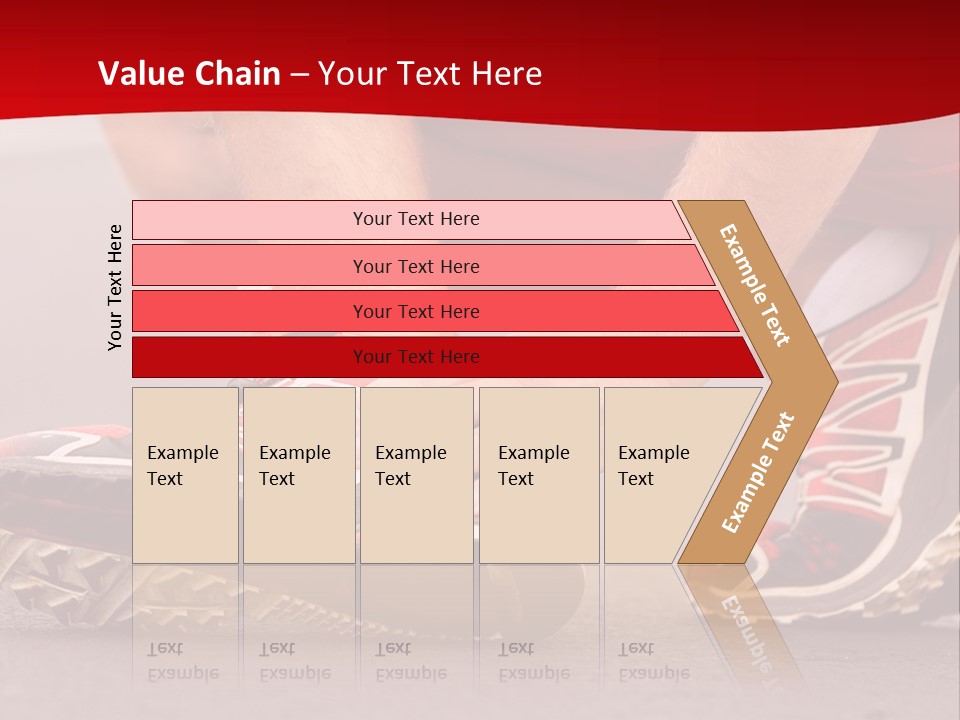 Value Chain – Your Text Here

Your Text Here

Your Text Here

Your Text Here

Your Text Here

Your Text Here

Example Text

Example Text

Example Text

Example Text

Example Text

Example Text

Example Text